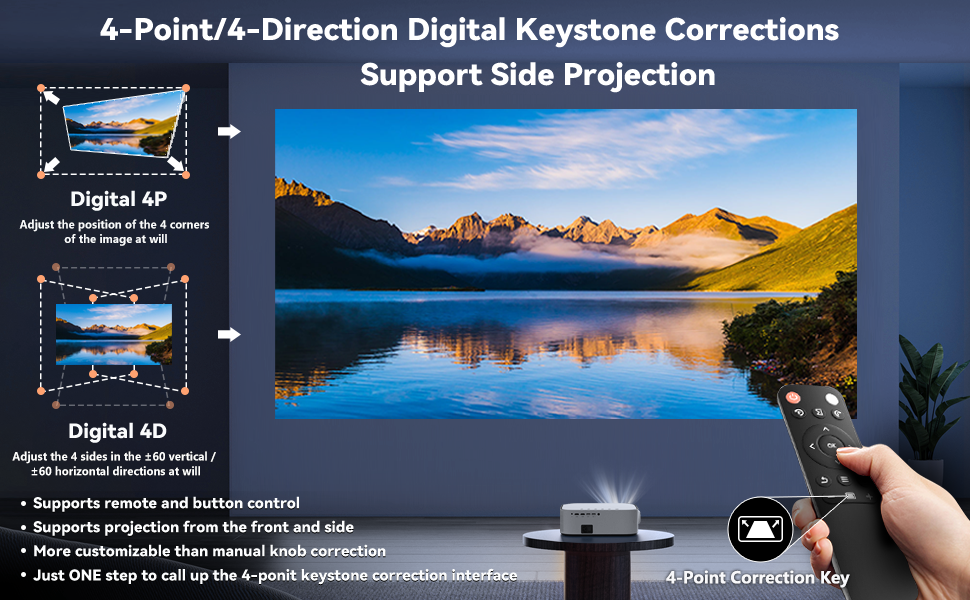 4-Point/4-Direction Digital Keystone Corrections
Support Side Projection

Digital 4P
Adjust the position of the 4 corners of the image at will

Digital 4D
Adjust the 4 sides in the ±60 vertical / ±60 horizontal directions at will

• Supports remote and button control
• Supports projection from the front and side
• More customizable than manual knob correction
• Just ONE step to call up the 4-ponit keystone correction interface

OK

4-Point Correction Key